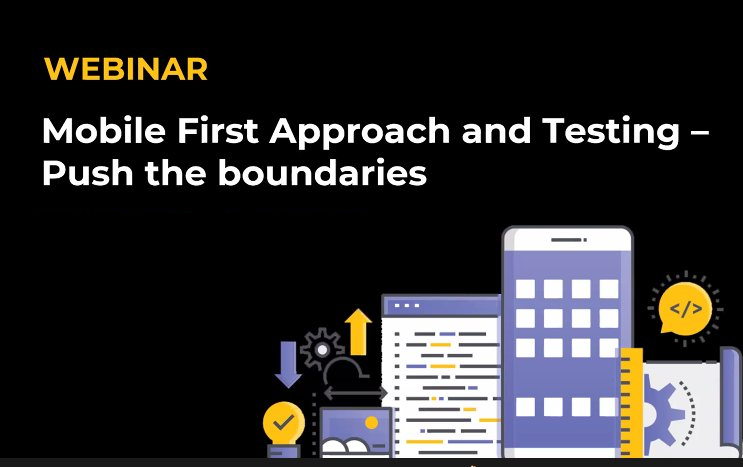 WEBINAR

Mobile First Approach and Testing – Push the boundaries

</>